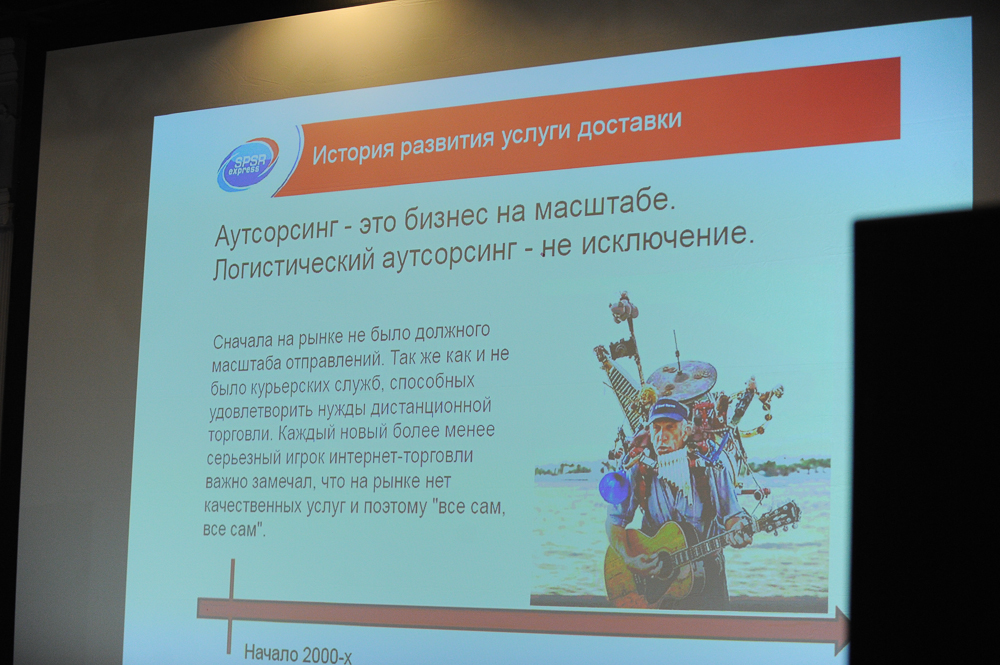 SPSR express

История развития услуги доставки

Аутсорсинг - это бизнес на масштабе. Логистический аутсорсинг - не исключение.

Сначала на рынке не было должного масштаба отправлений. Так же как и не было курьерских служб, способных удовлетворить нужды дистанционной торговли. Каждый новый более менее серьезный игрок интернет-торговли важно замечал, что на рынке нет качественных услуг и поэтому "все сам, все сам".

Начало 2000-х